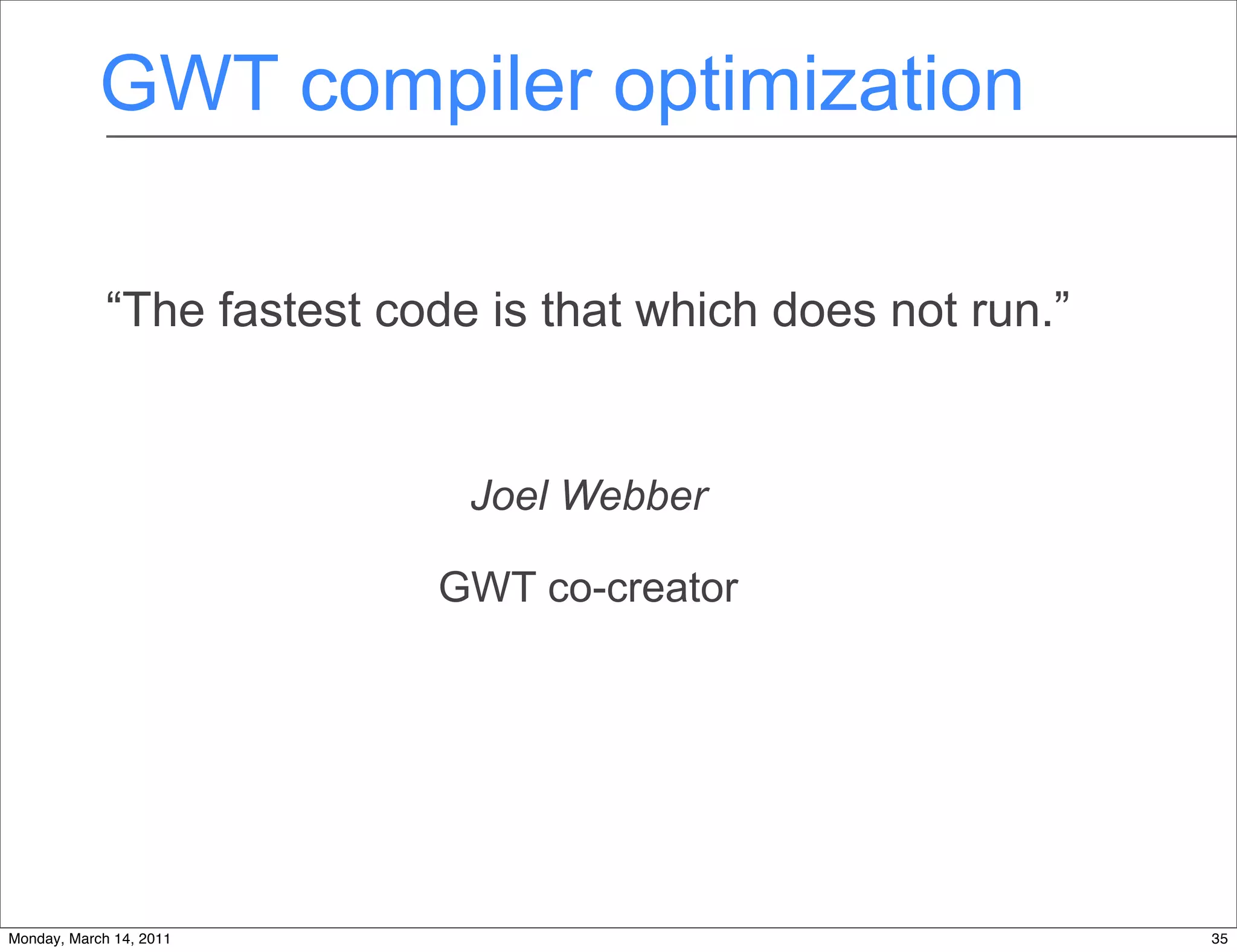 GWT compiler optimization

“The fastest code is that which does not run.”

Joel Webber

GWT co-creator

Monday, March 14, 2011

35